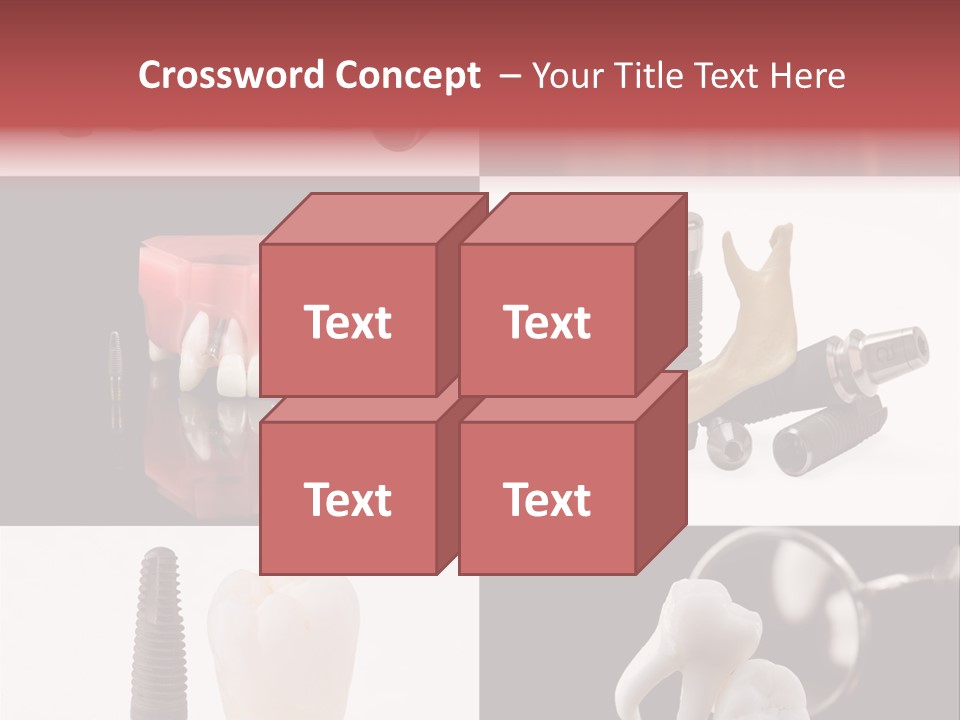 Crossword Concept – Your Title Text Here

Text

Text

Text

Text